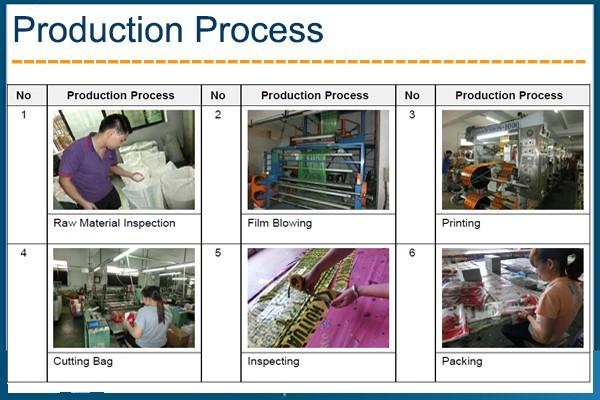 Production Process

| No | Production Process | No | Production Process | No | Production Process |
|---|---|---|---|---|---|
| 1 | Raw Material Inspection | 2 | Film Blowing | 3 | Printing |
| 4 | Cutting Bag | 5 | Inspecting | 6 | Packing |